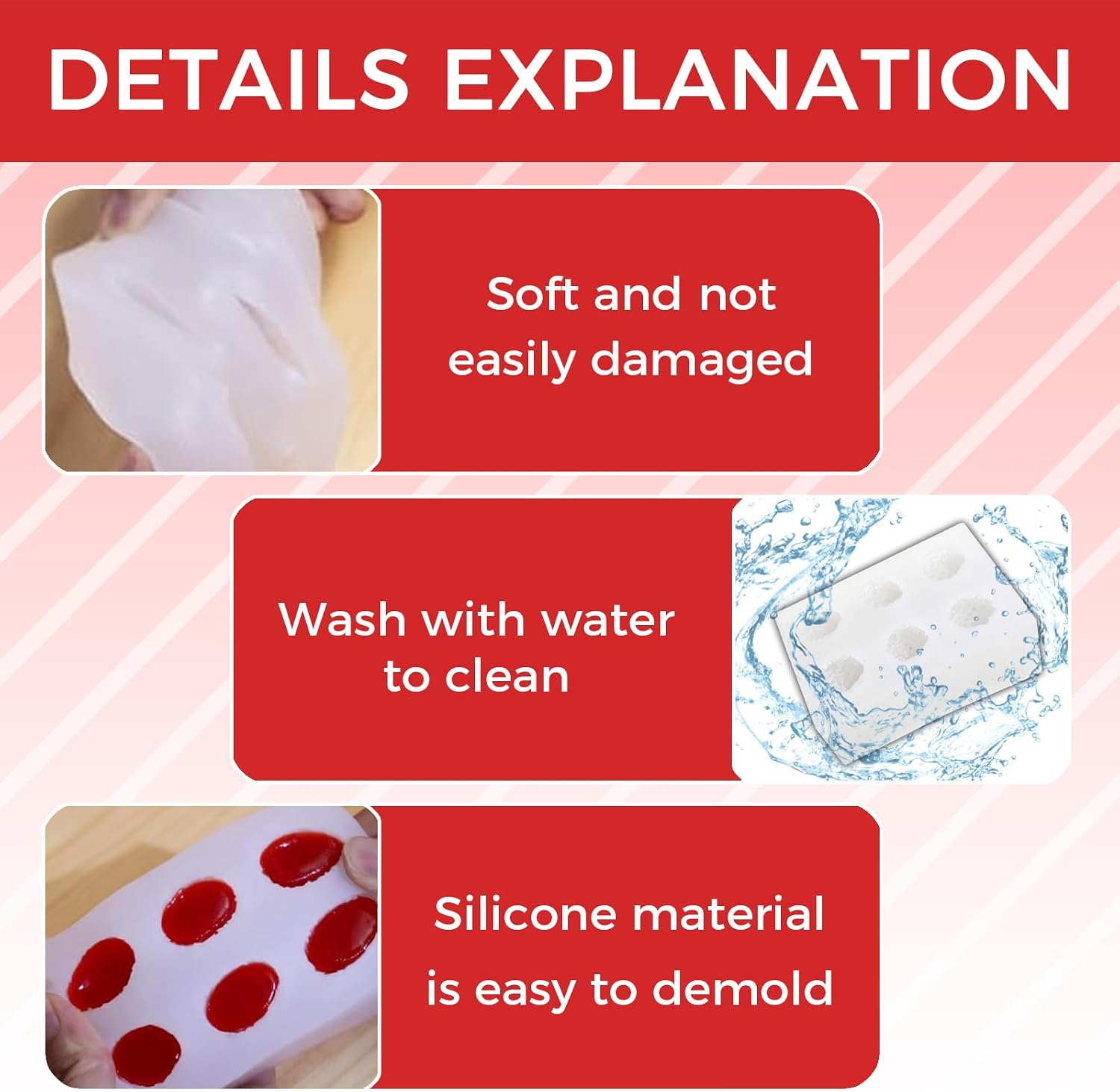 DETAILS EXPLANATION

Soft and not easily damaged

Wash with water to clean

Silicone material is easy to demold